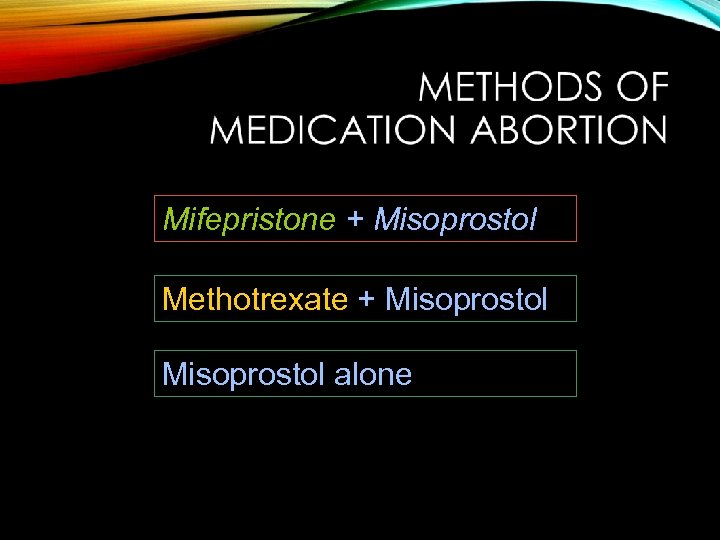 METHODS OF MEDICATION ABORTION

Mifepristone + Misoprostol

Methotrexate + Misoprostol

Misoprostol alone